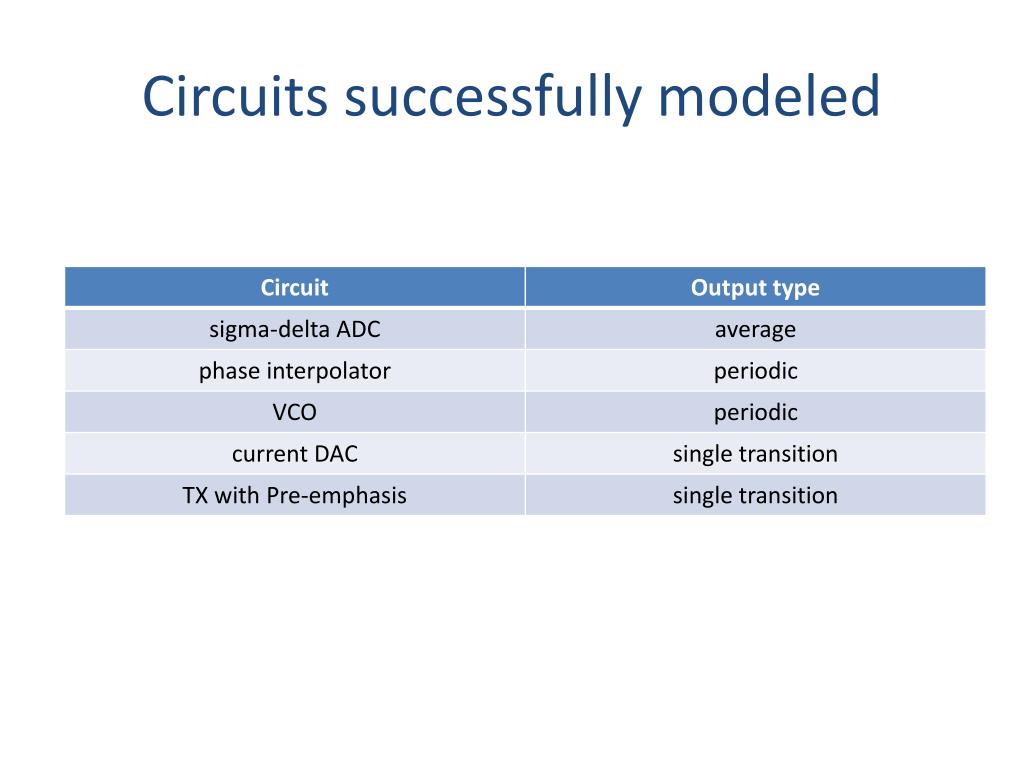 Circuits successfully modeled

| Circuit | Output type |
|---|---|
| sigma-delta ADC | average |
| phase interpolator | periodic |
| VCO | periodic |
| current DAC | single transition |
| TX with Pre-emphasis | single transition |